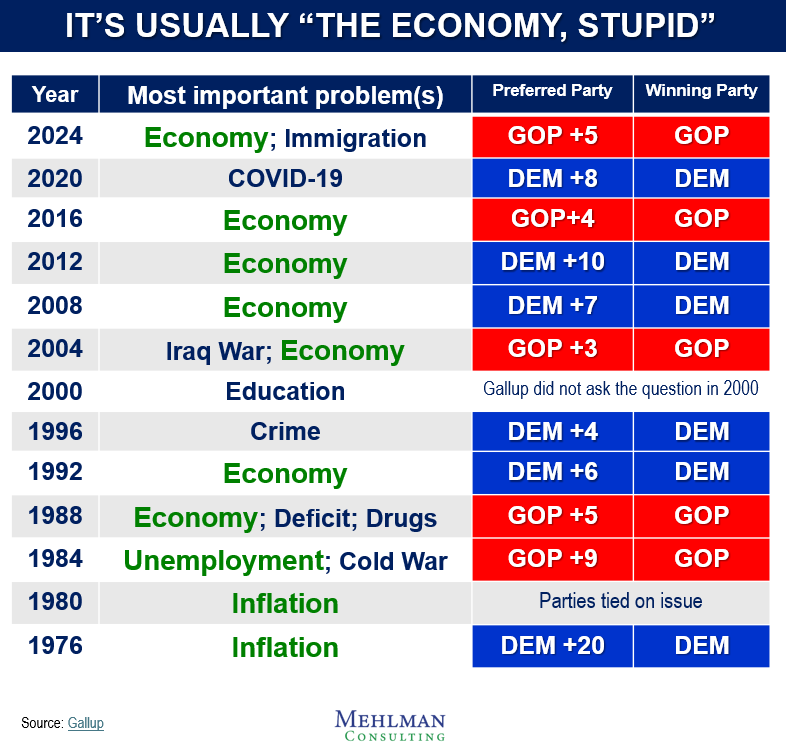 IT'S USUALLY "THE ECONOMY, STUPID"

| Year | Most important problem(s) | Preferred Party | Winning Party |
|---|---|---|---|
| 2024 | Economy; Immigration | GOP +5 | GOP |
| 2020 | COVID-19 | DEM +8 | DEM |
| 2016 | Economy | GOP+4 | GOP |
| 2012 | Economy | DEM +10 | DEM |
| 2008 | Economy | DEM +7 | DEM |
| 2004 | Iraq War; Economy | GOP +3 | GOP |
| 2000 | Education | Gallup did not ask the question in 2000 | |
| 1996 | Crime | DEM +4 | DEM |
| 1992 | Economy | DEM +6 | DEM |
| 1988 | Economy; Deficit; Drugs | GOP +5 | GOP |
| 1984 | Unemployment; Cold War | GOP +9 | GOP |
| 1980 | Inflation | Parties tied on issue | |
| 1976 | Inflation | DEM +20 | DEM |

Source: Gallup

MEHLMAN CONSULTING